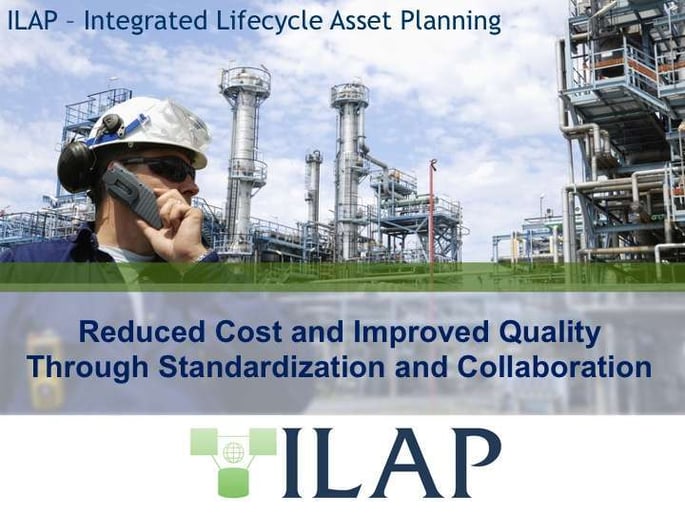 ILAP – Integrated Lifecycle Asset Planning

Reduced Cost and Improved Quality Through Standardization and Collaboration

ILAP